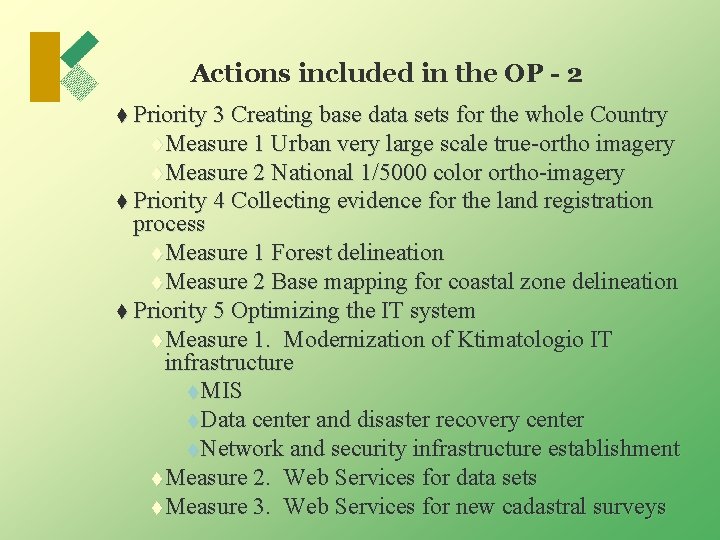 Actions included in the OP - 2

♦ Priority 3 Creating base data sets for the whole Country
♦ Measure 1 Urban very large scale true-ortho imagery
♦ Measure 2 National 1/5000 color ortho-imagery
♦ Priority 4 Collecting evidence for the land registration process
♦ Measure 1 Forest delineation
♦ Measure 2 Base mapping for coastal zone delineation
♦ Priority 5 Optimizing the IT system
♦ Measure 1. Modernization of Ktimatologio IT infrastructure
♦ MIS
♦ Data center and disaster recovery center
♦ Network and security infrastructure establishment
♦ Measure 2. Web Services for data sets
♦ Measure 3. Web Services for new cadastral surveys